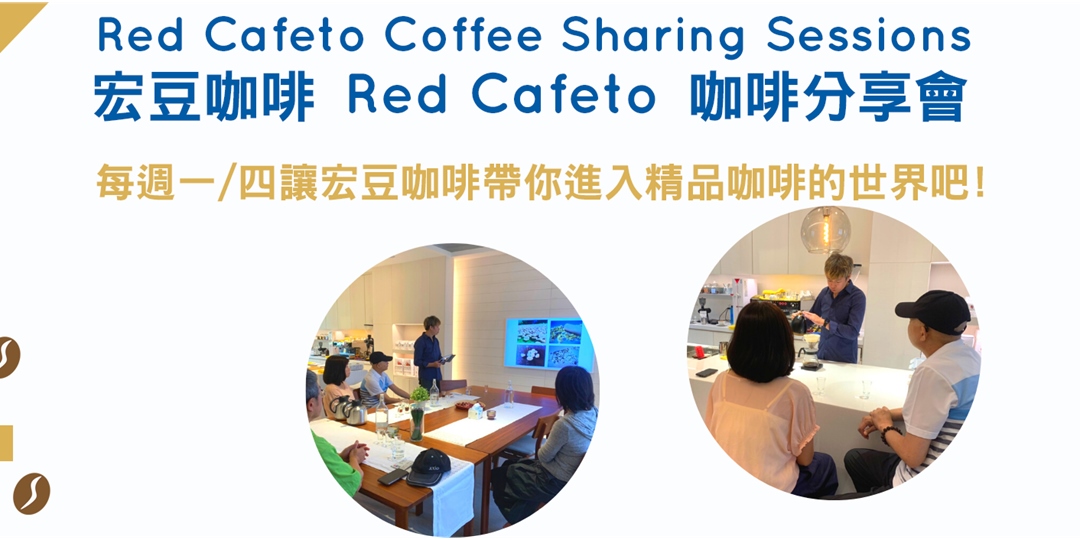 Red Cafeto Coffee Sharing Sessions
宏豆咖啡 Red Cafeto 咖啡分享會

每週一/四讓宏豆咖啡帶你進入精品咖啡的世界吧!